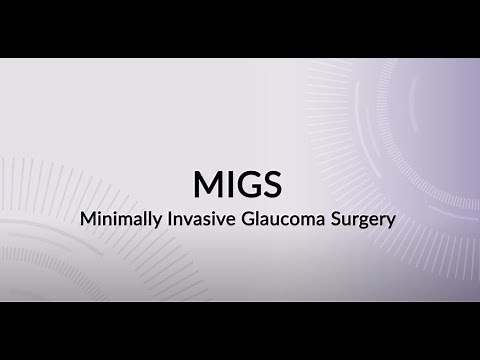 MIGS
Minimally Invasive Glaucoma Surgery